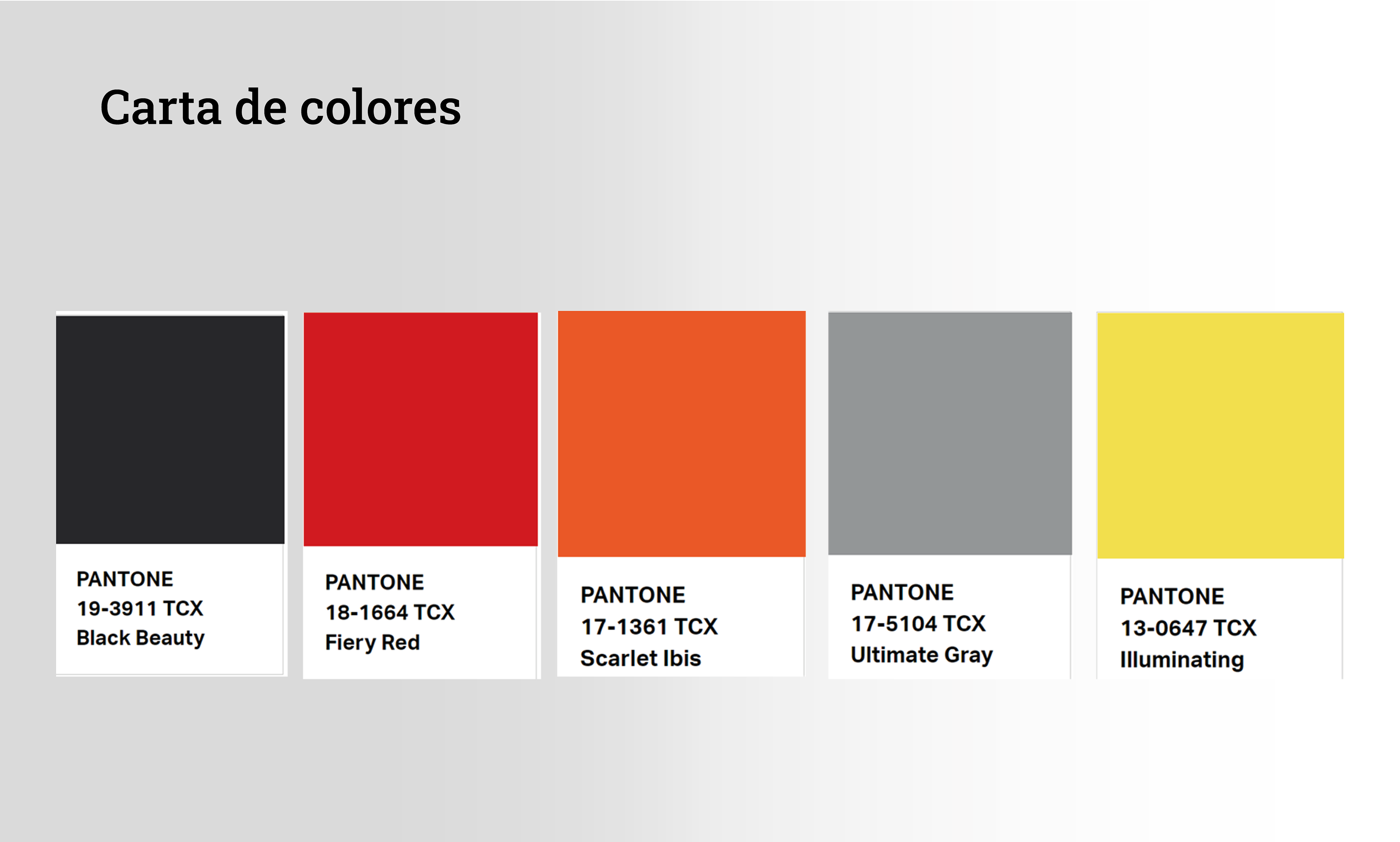 Carta de colores

PANTONE
19-3911 TCX
Black Beauty

PANTONE
18-1664 TCX
Fiery Red

PANTONE
17-1361 TCX
Scarlet Ibis

PANTONE
17-5104 TCX
Ultimate Gray

PANTONE
13-0647 TCX
Illuminating